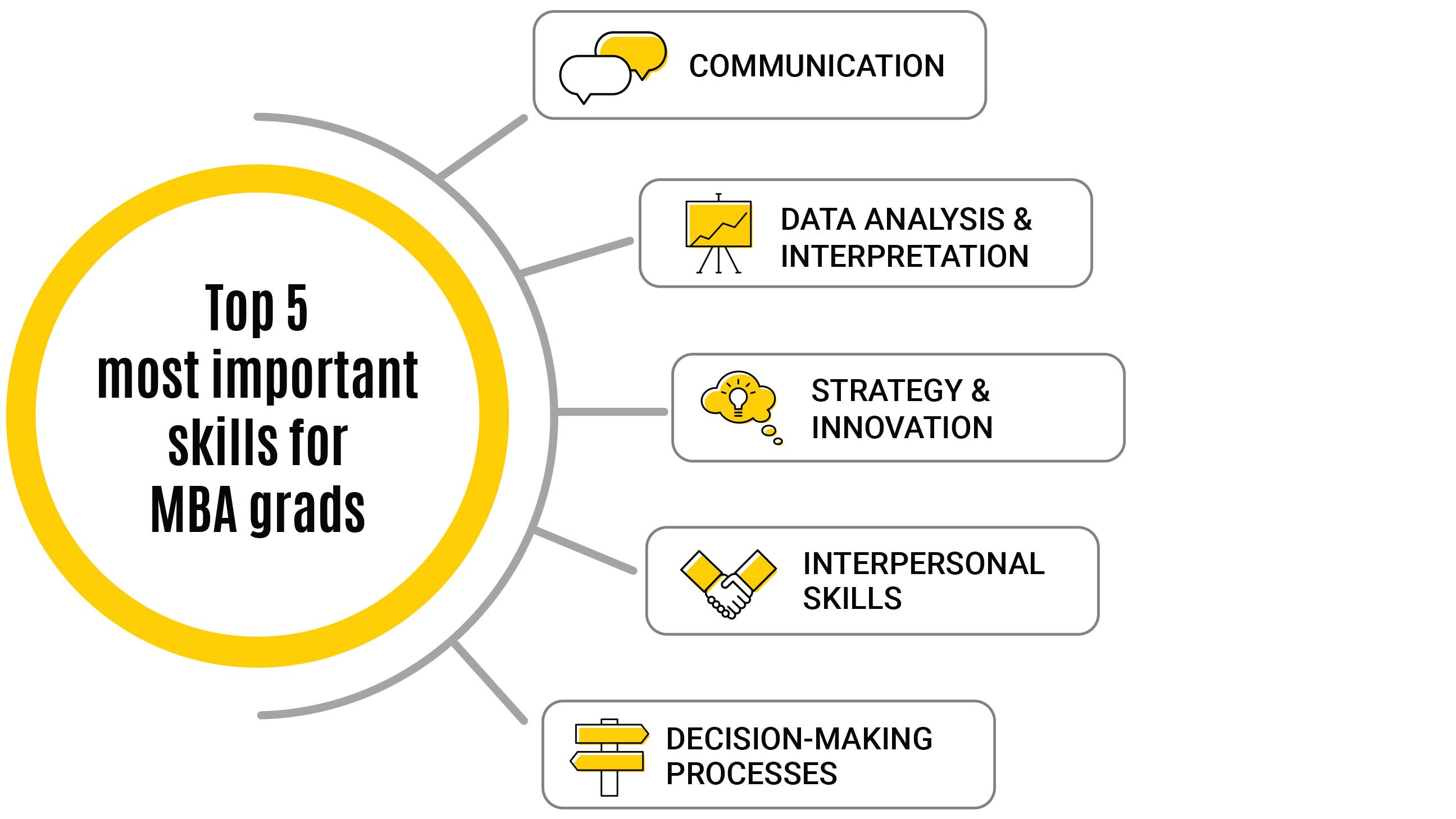 Top 5
most important
skills for
MBA grads

COMMUNICATION

DATA ANALYSIS & INTERPRETATION

STRATEGY & INNOVATION

INTERPERSONAL SKILLS

DECISION-MAKING PROCESSES